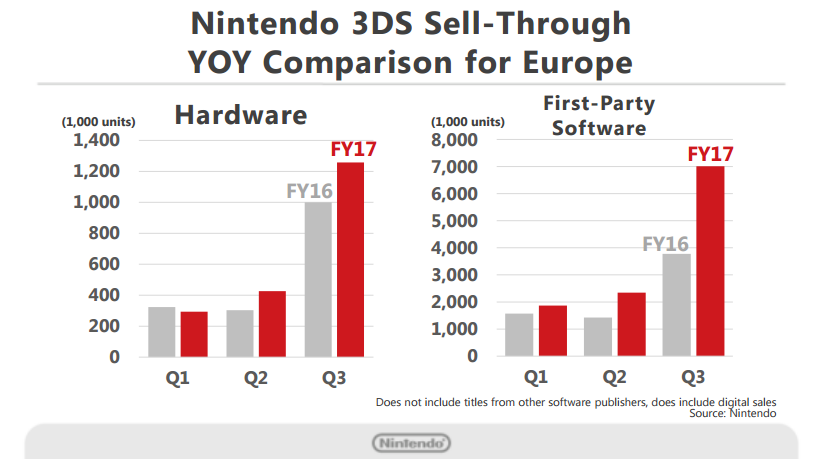 Nintendo 3DS Sell-Through YOY Comparison for Europe

Hardware

(1,000 units)
1,400
1,200
1,000
800
600
400
200
0

FY16
FY17

Q1
Q2
Q3

First-Party Software

(1,000 units)
8,000
7,000
6,000
5,000
4,000
3,000
2,000
1,000
0

FY16
FY17

Q1
Q2
Q3

Does not include titles from other software publishers, does include digital sales
Source: Nintendo

Nintendo